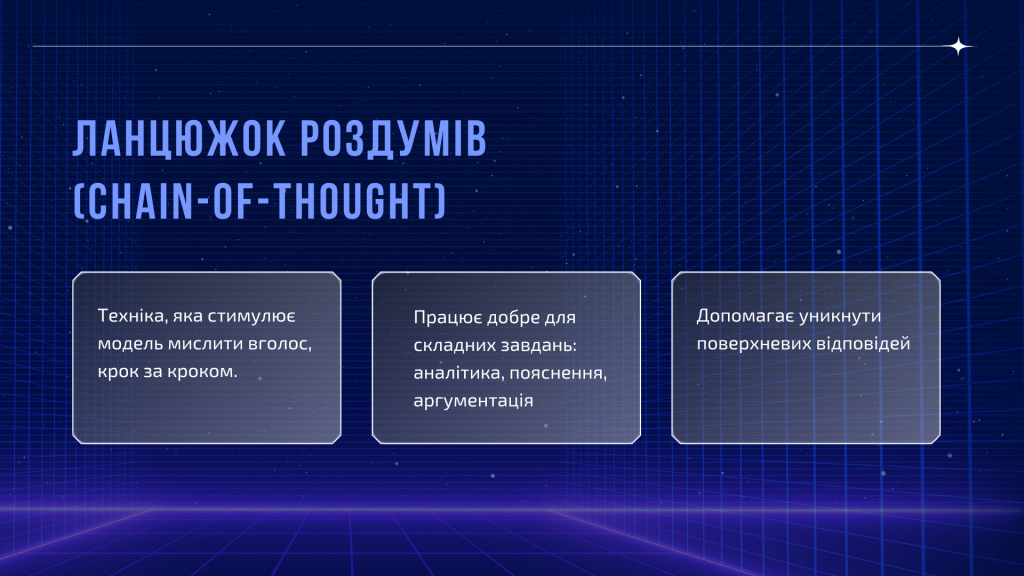 ЛАНЦЮЖОК РОЗДУМІВ (CHAIN-OF-THOUGHT)

Техніка, яка стимулює модель мислити вголос, крок за кроком.

Працює добре для складних завдань: аналітика, пояснення, аргументація

Допомагає уникнути поверхневих відповідей